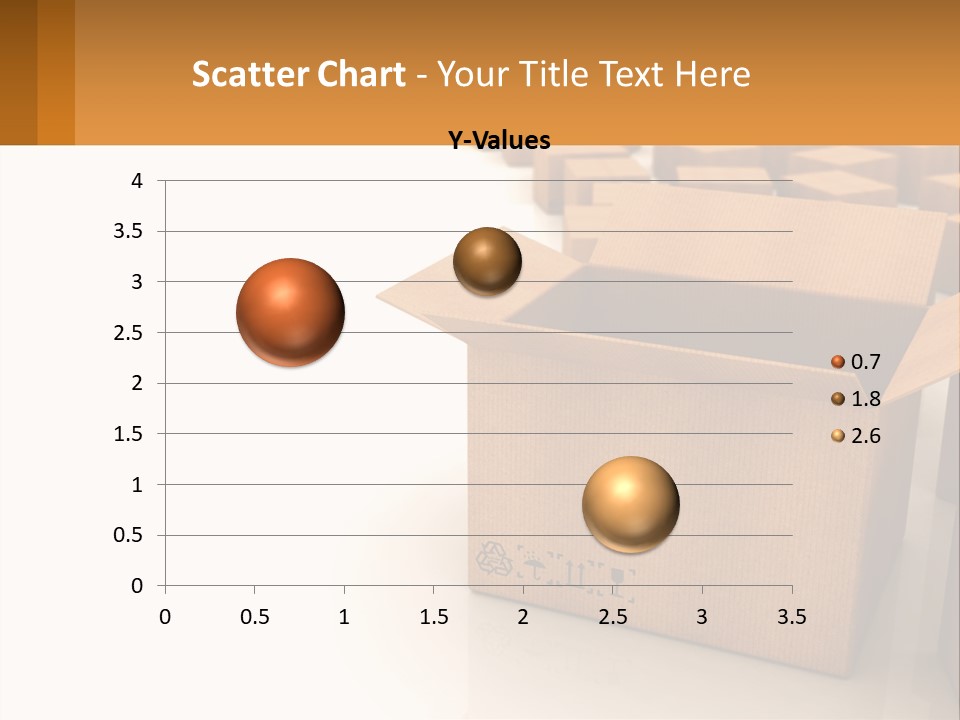 Scatter Chart - Your Title Text Here

Y-Values

4
3.5
3
2.5
2
1.5
1
0.5
0

0 0.5 1 1.5 2 2.5 3 3.5

0.7
1.8
2.6